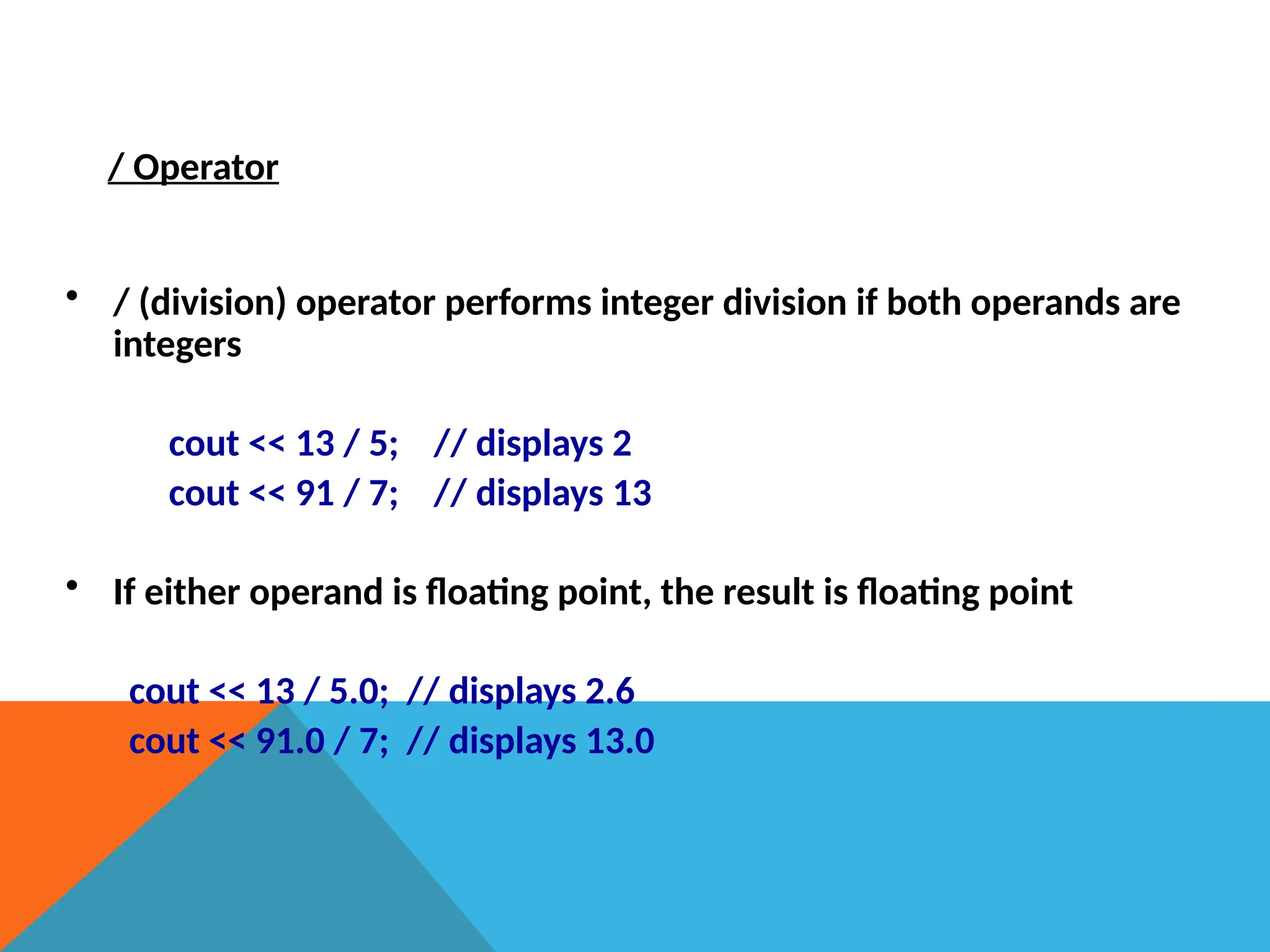 / Operator

• / (division) operator performs integer division if both operands are integers

cout << 13 / 5; // displays 2
cout << 91 / 7; // displays 13

• If either operand is floating point, the result is floating point

cout << 13 / 5.0; // displays 2.6
cout << 91.0 / 7; // displays 13.0